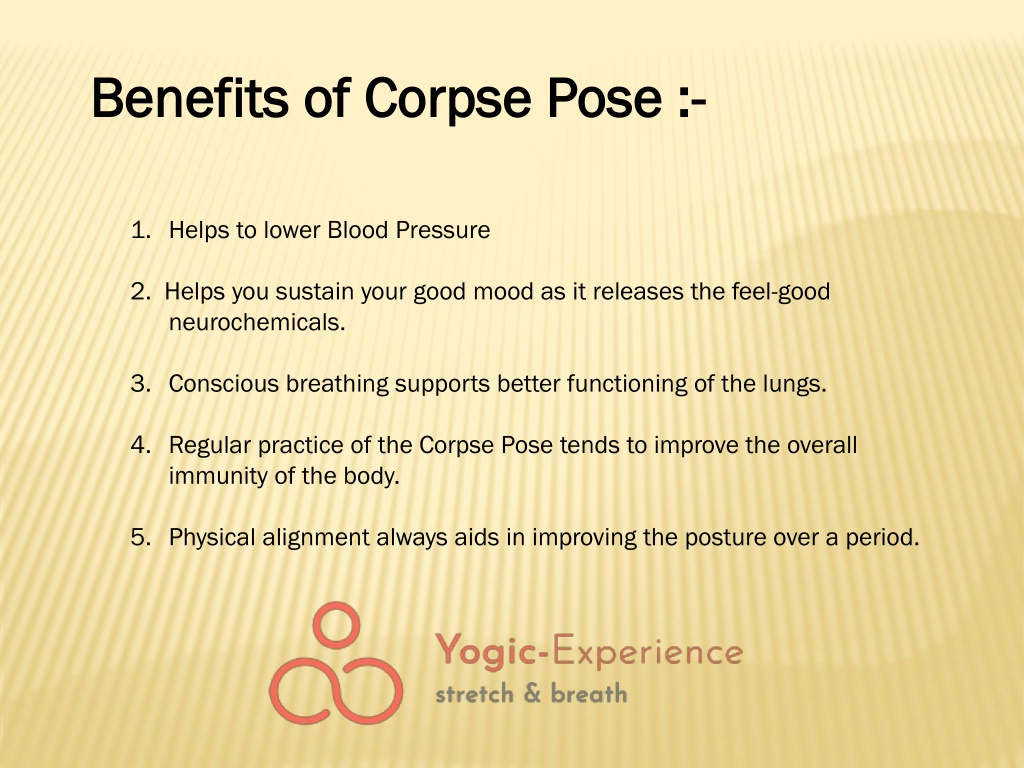 Benefits of Corpse Pose :-

1. Helps to lower Blood Pressure

2. Helps you sustain your good mood as it releases the feel-good neurochemicals.

3. Conscious breathing supports better functioning of the lungs.

4. Regular practice of the Corpse Pose tends to improve the overall immunity of the body.

5. Physical alignment always aids in improving the posture over a period.

Yogic-Experience
stretch & breath